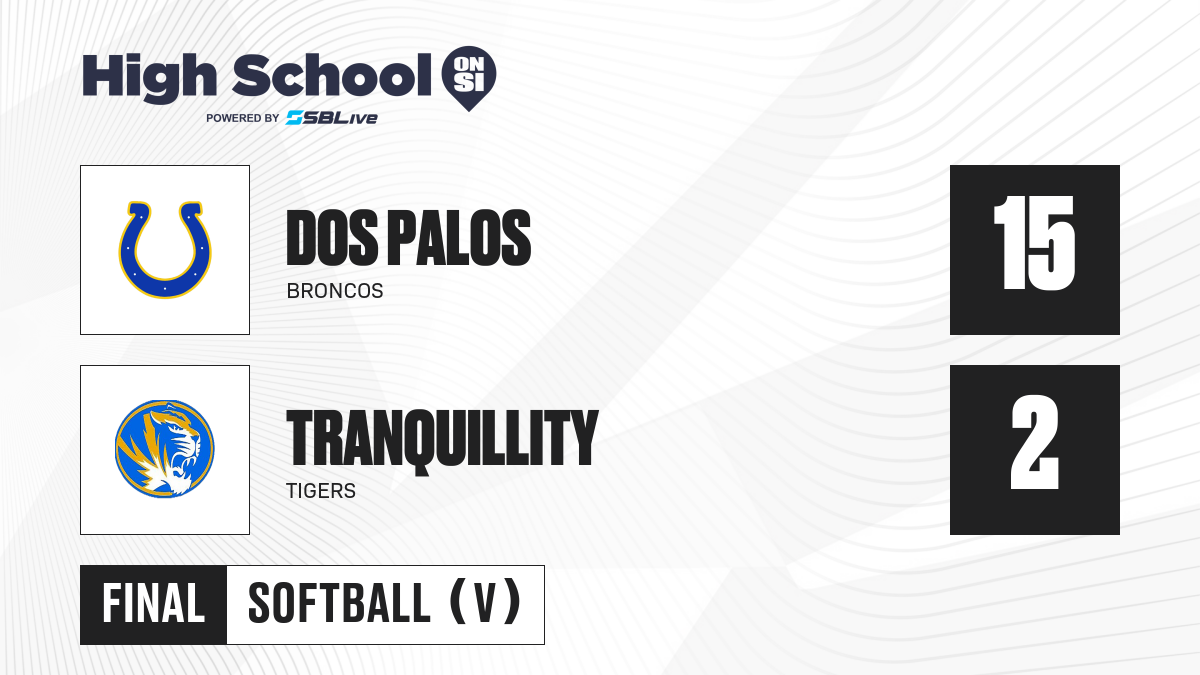 High School ON SI
POWERED BY SBLive

DOS PALOS
BRONCOS
15

TRANQUILLITY
TIGERS
2

FINAL
SOFTBALL (V)